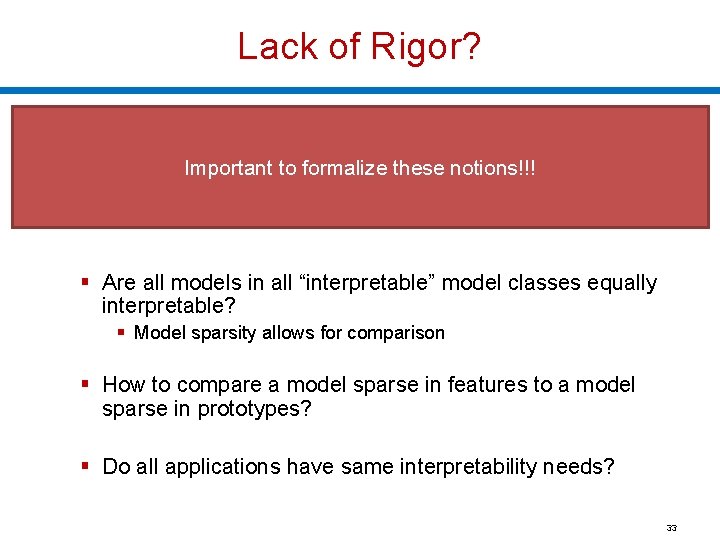 Lack of Rigor?

Important to formalize these notions!!!

▪ Are all models in all “interpretable” model classes equally interpretable?
▪ Model sparsity allows for comparison

▪ How to compare a model sparse in features to a model sparse in prototypes?

▪ Do all applications have same interpretability needs?

33